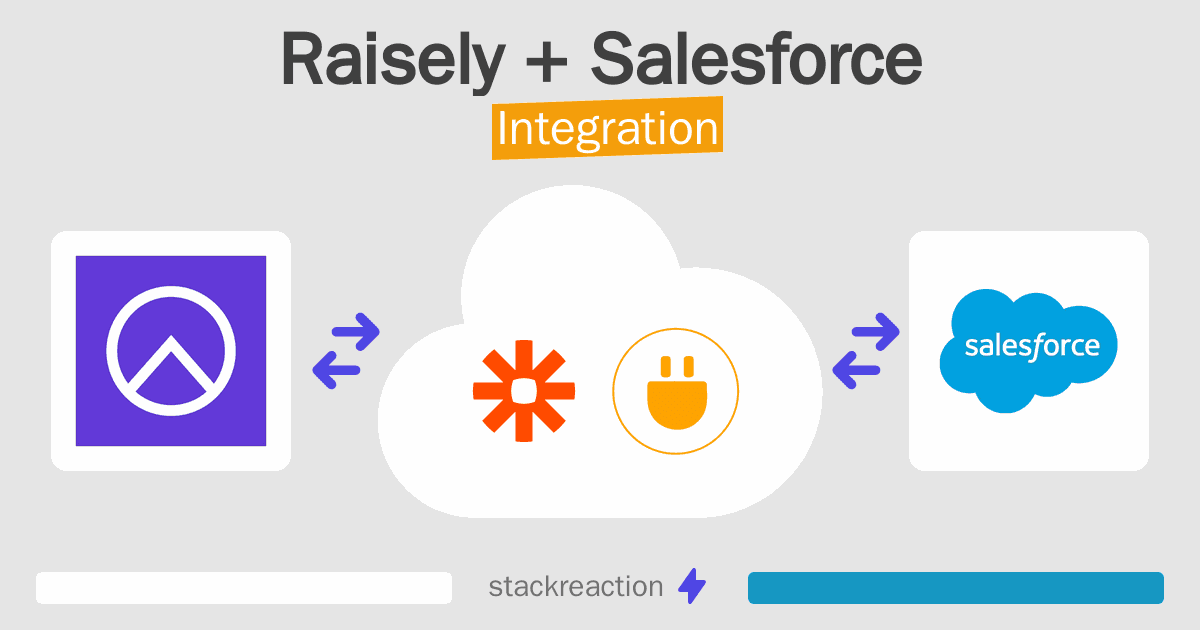 Raisely + Salesforce
Integration

salesforce

stackreaction